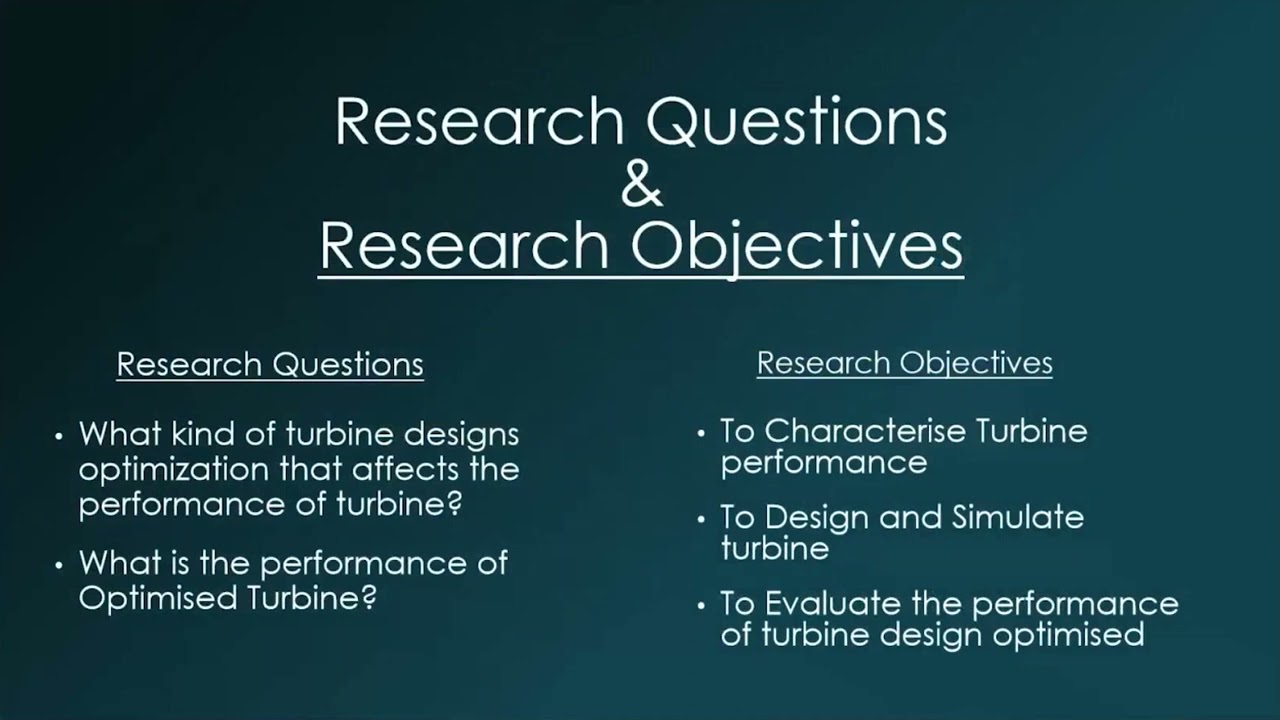 Research Questions
&
Research Objectives

Research Questions

• What kind of turbine designs optimization that affects the performance of turbine?

• What is the performance of Optimised Turbine?

Research Objectives

• To Characterise Turbine performance

• To Design and Simulate turbine

• To Evaluate the performance of turbine design optimised